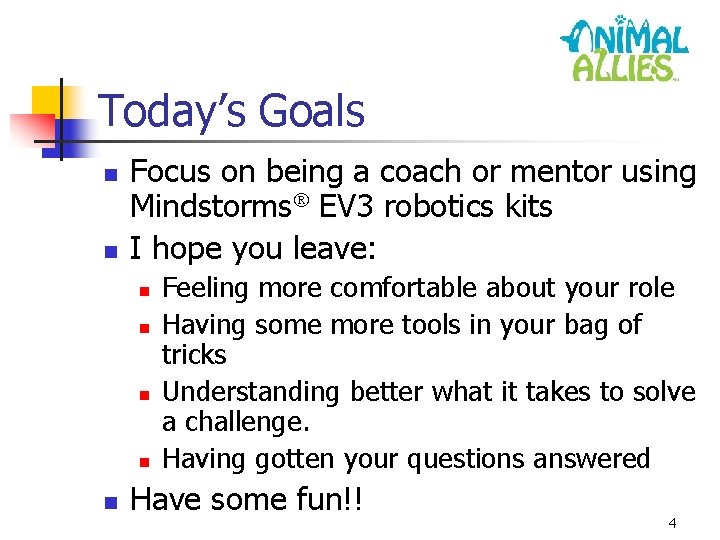 ANIMAL ALLIES

Today's Goals

- Focus on being a coach or mentor using Mindstorms® EV3 robotics kits
- I hope you leave:
  - Feeling more comfortable about your role
  - Having some more tools in your bag of tricks
  - Understanding better what it takes to solve a challenge.
  - Having gotten your questions answered
- Have some fun!!

4